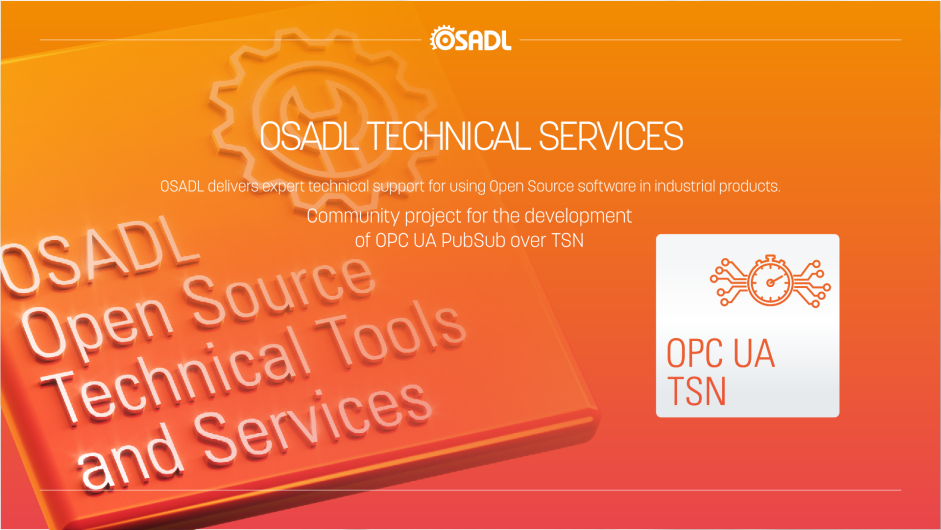 OSADL

OSADL TECHNICAL SERVICES

OSADL delivers expert technical support for using Open Source software in industrial products.

Community project for the development of OPC UA PubSub over TSN

OSADL Open Source Technical Tools and Services

OPC UA TSN